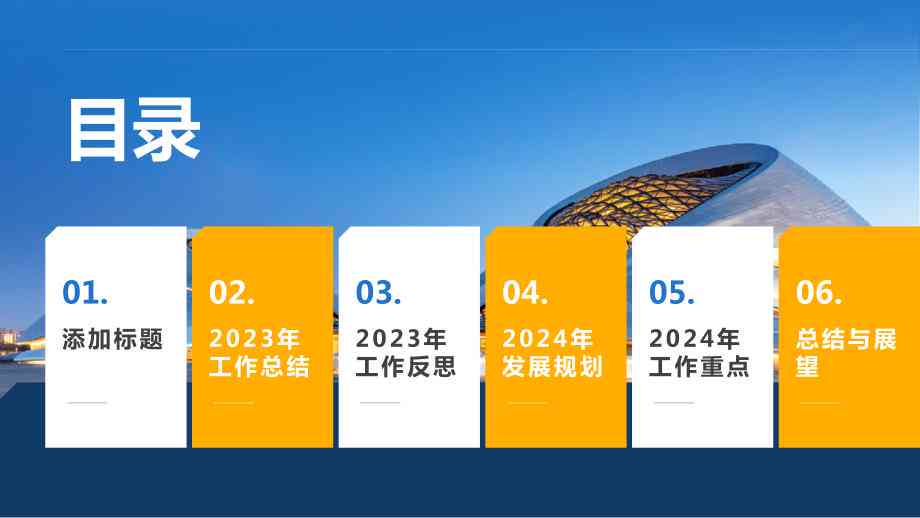 目录

01.
添加标题

02.
2023年工作总结

03.
2023年工作反思

04.
2024年发展规划

05.
2024年工作重点

06.
总结与展望